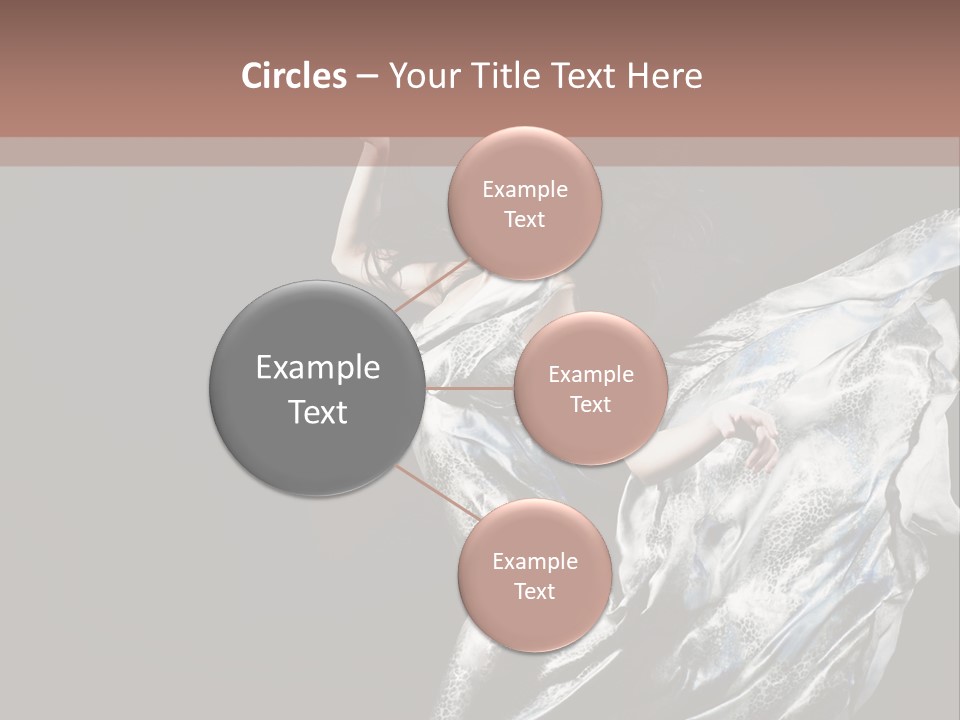 Circles – Your Title Text Here

Example Text

Example Text

Example Text

Example Text